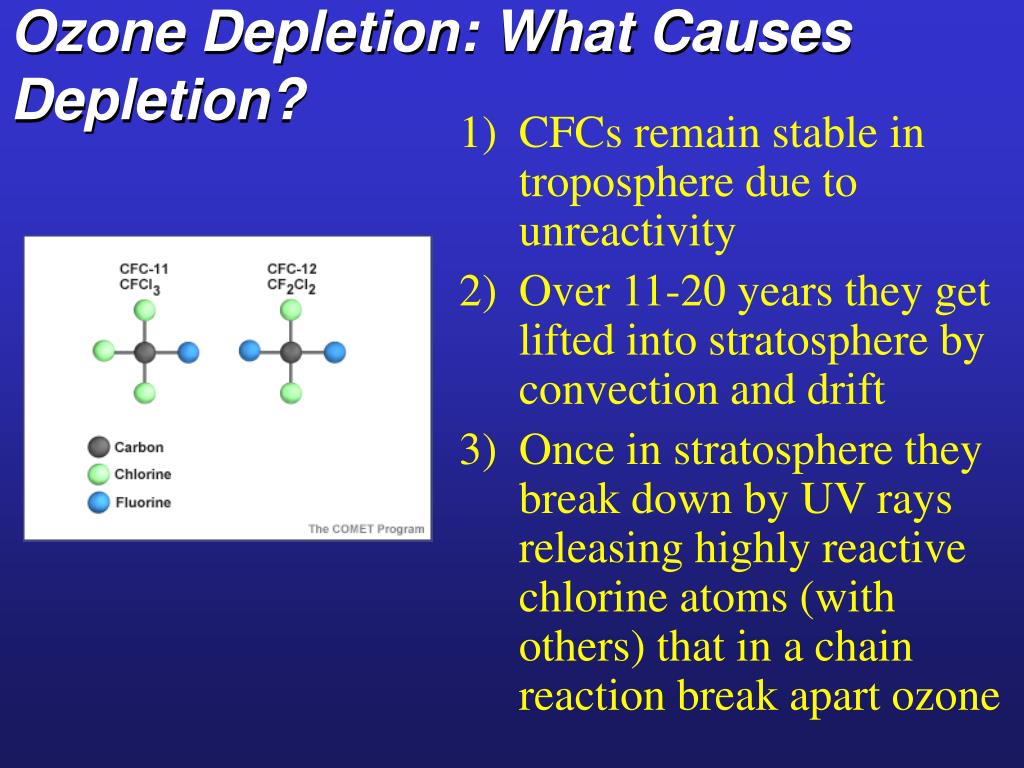 Ozone Depletion: What Causes Depletion?

CFC-11
$CFCl_3$

CFC-12
$CF_2Cl_2$

Carbon
Chlorine
Fluorine

The COMET Program

1) CFCs remain stable in troposphere due to unreactivity
2) Over 11-20 years they get lifted into stratosphere by convection and drift
3) Once in stratosphere they break down by UV rays releasing highly reactive chlorine atoms (with others) that in a chain reaction break apart ozone